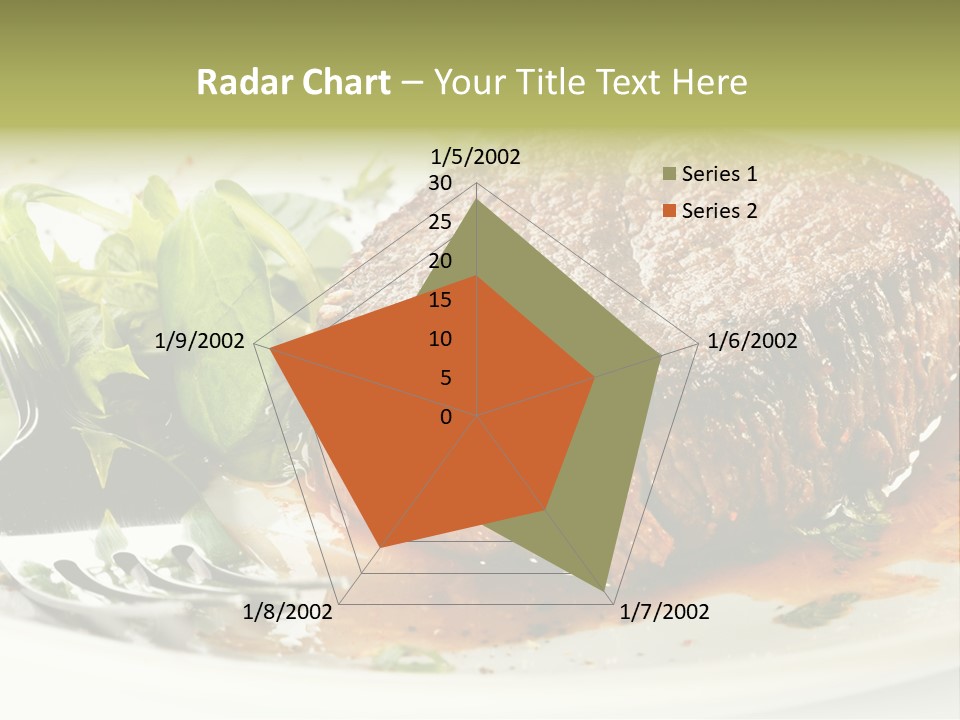 Radar Chart – Your Title Text Here

1/5/2002
30
25
20
15
10
5
0
1/6/2002
1/7/2002
1/8/2002
1/9/2002

Series 1
Series 2